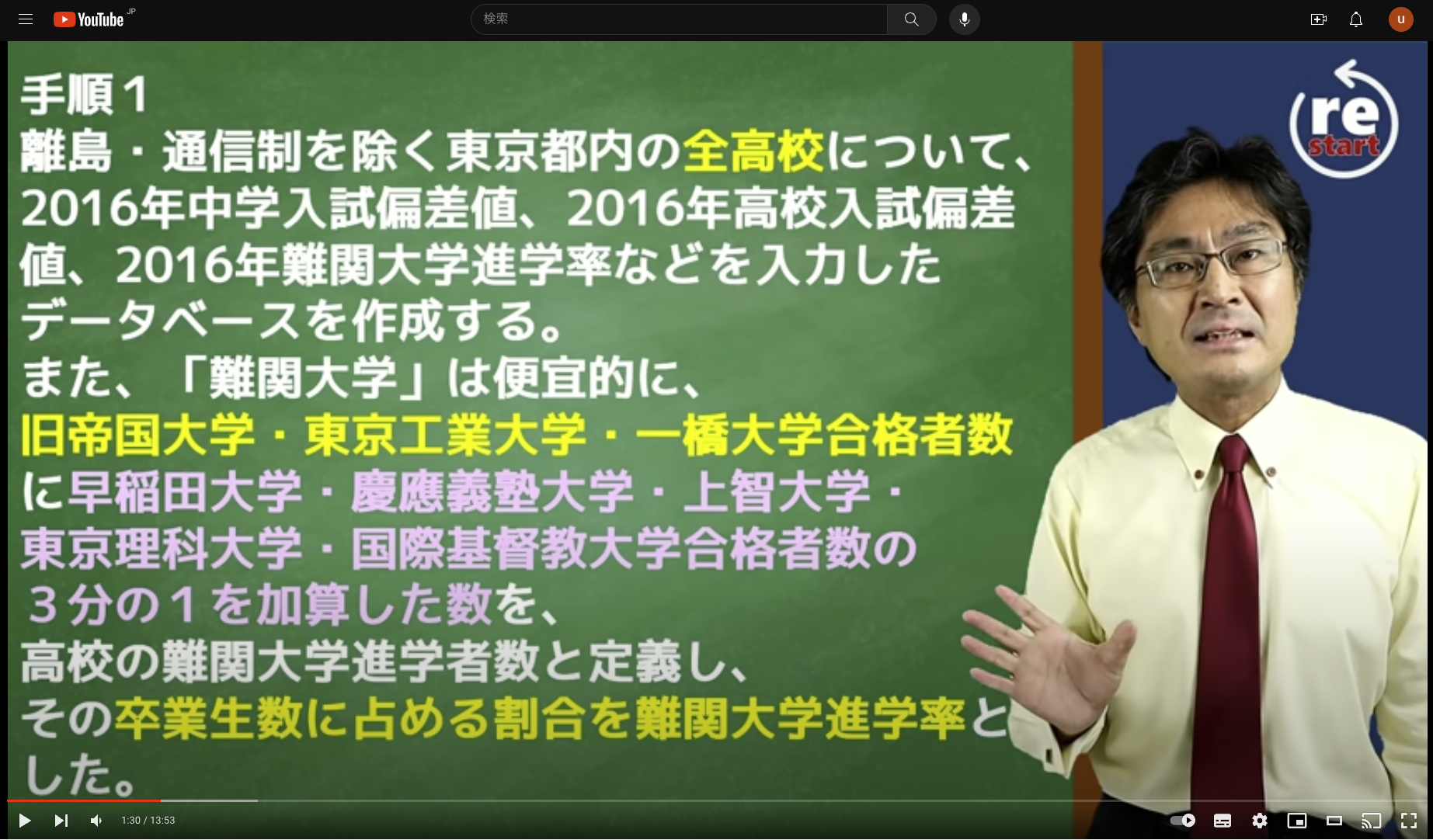 YouTube JP

検索

u

手順１
離島・通信制を除く東京都内の全高校について、2016年中学入試偏差値、2016年高校入試偏差値、2016年難関大学進学率などを入力したデータベースを作成する。
また、「難関大学」は便宜的に、
旧帝国大学・東京工業大学・一橋大学合格者数に早稲田大学・慶應義塾大学・上智大学・東京理科大学・国際基督教大学合格者数の３分の１を加算した数を、
高校の難関大学進学者数と定義し、
その卒業生数に占める割合を難関大学進学率とした。

re start

1:30 / 13:53